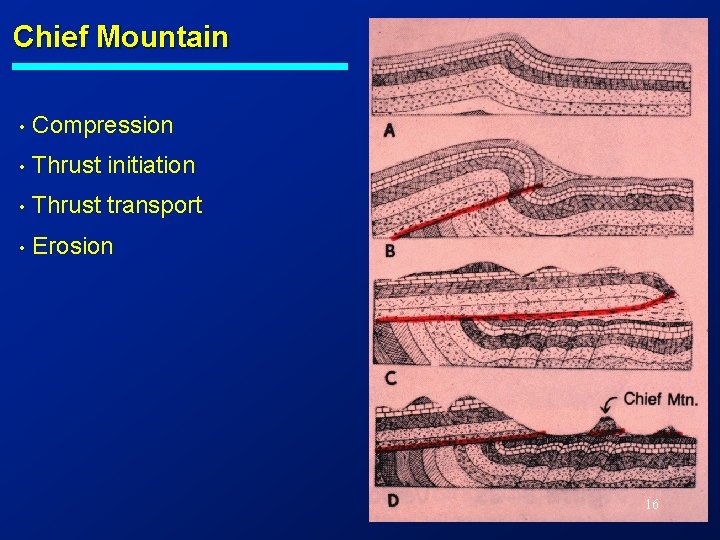 Chief Mountain

• Compression
• Thrust initiation
• Thrust transport
• Erosion

A

B

C

Chief Mtn.

D

16